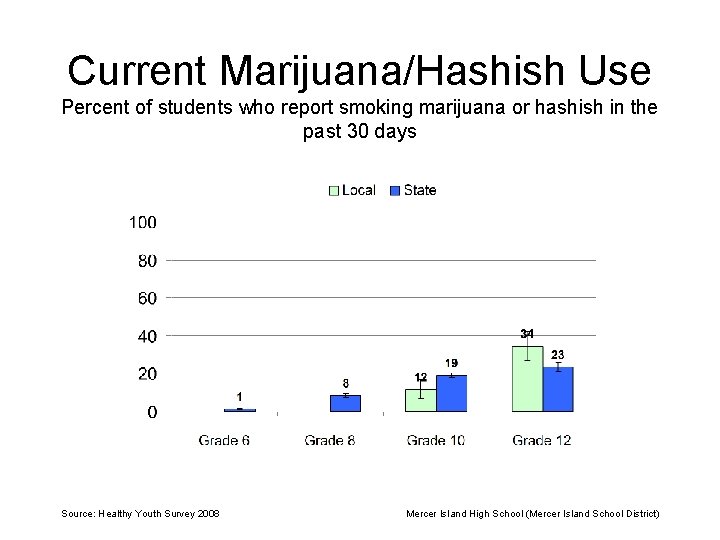 Current Marijuana/Hashish Use

Percent of students who report smoking marijuana or hashish in the past 30 days

Local
State

100
80
60
40
20
0

1
8
12
19
34
23

Grade 6
Grade 8
Grade 10
Grade 12

Source: Healthy Youth Survey 2008

Mercer Island High School (Mercer Island School District)